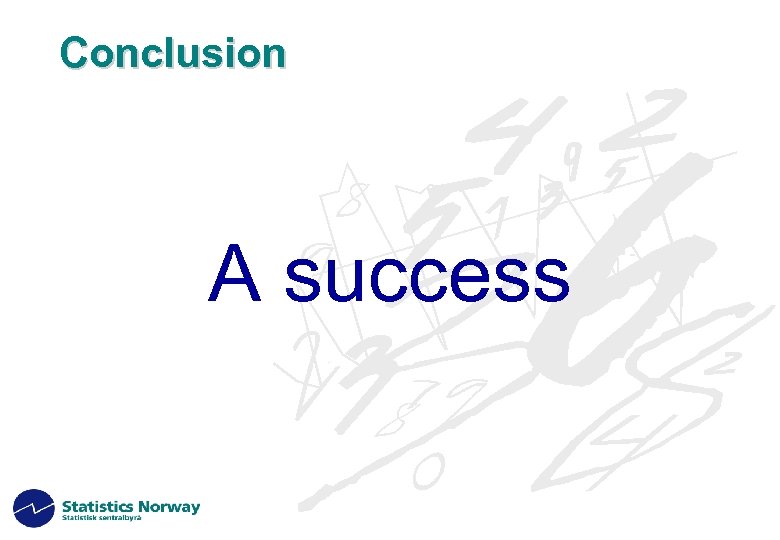 Conclusion

A success

Statistics Norway
Statistisk sentralbyrå